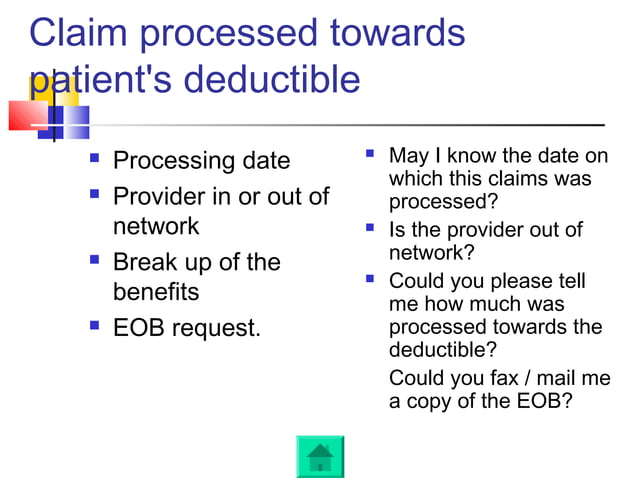 Claim processed towards patient's deductible

- Processing date
- Provider in or out of network
- Break up of the benefits
- EOB request.

- May I know the date on which this claims was processed?
- Is the provider out of network?
- Could you please tell me how much was processed towards the deductible?

Could you fax / mail me a copy of the EOB?